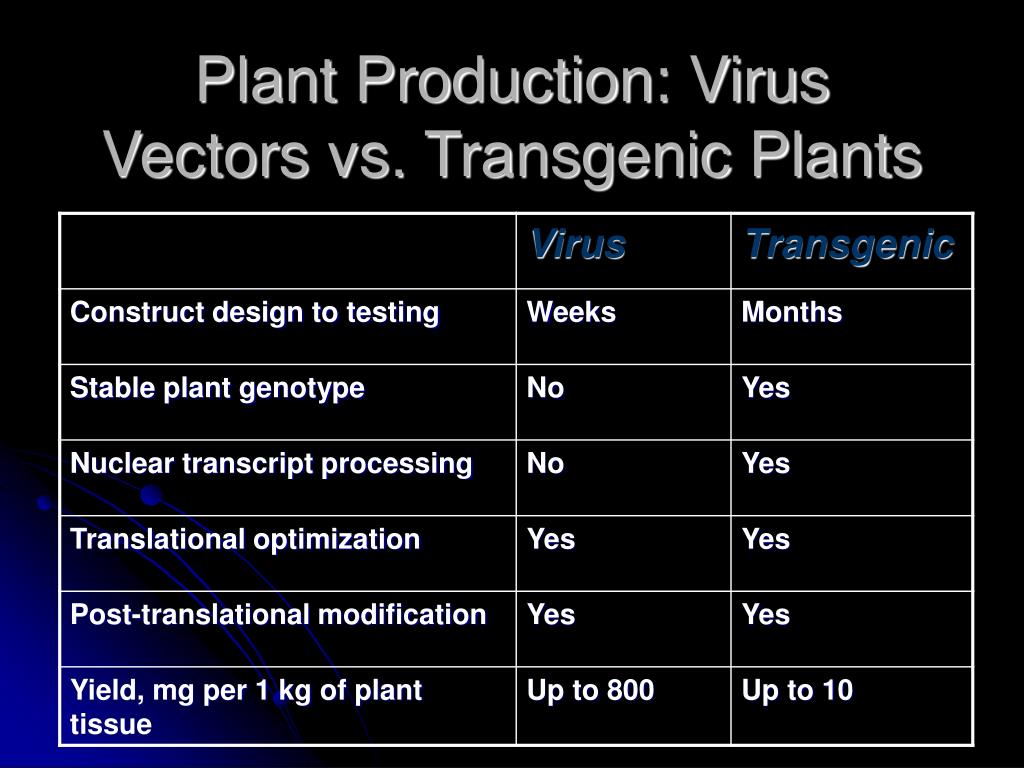 Plant Production: Virus Vectors vs. Transgenic Plants

| | Virus | Transgenic |
|---|---|---|
| Construct design to testing | Weeks | Months |
| Stable plant genotype | No | Yes |
| Nuclear transcript processing | No | Yes |
| Translational optimization | Yes | Yes |
| Post-translational modification | Yes | Yes |
| Yield, mg per 1 kg of plant tissue | Up to 800 | Up to 10 |